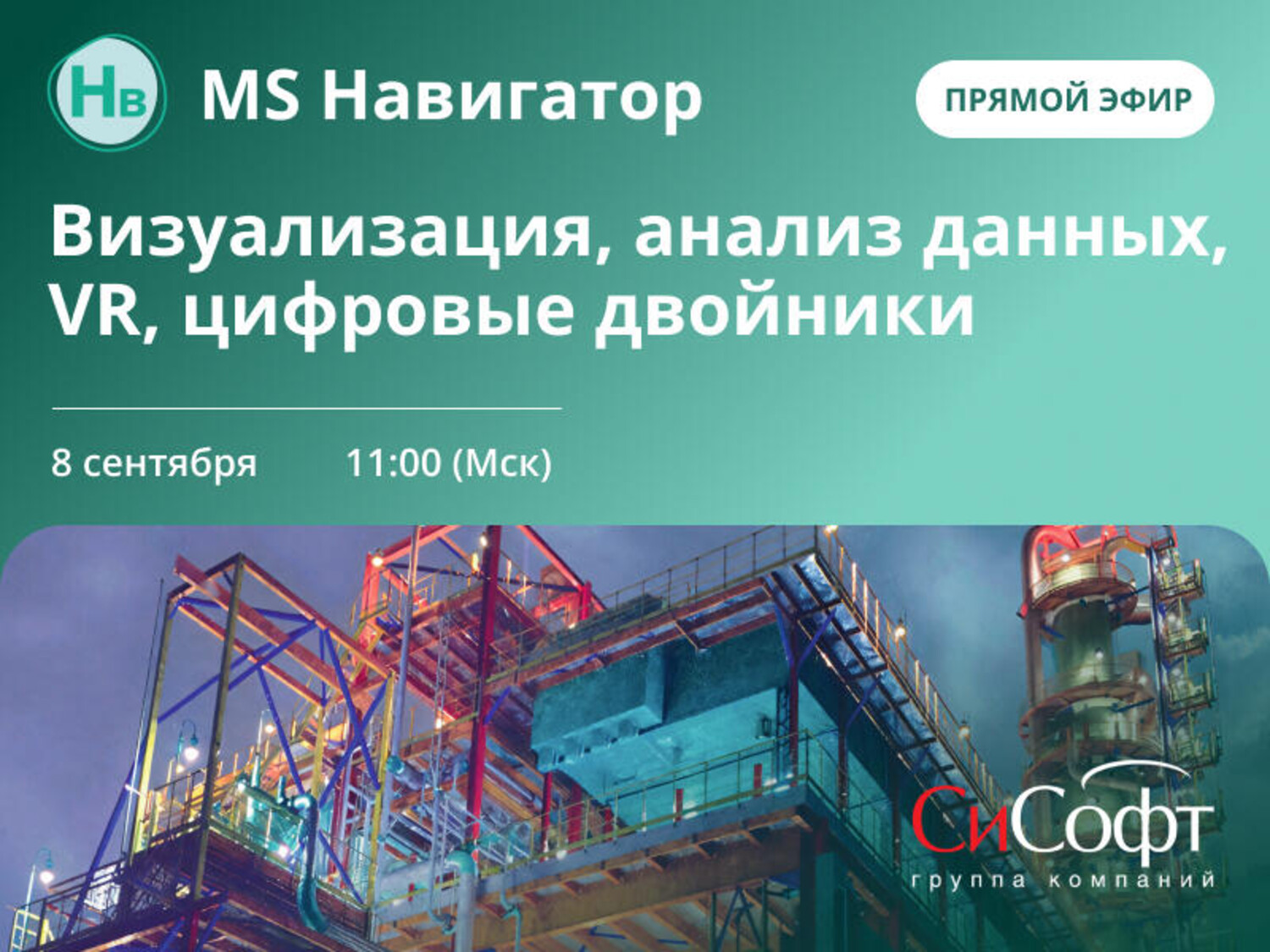 Нв MS Навигатор

ПРЯМОЙ ЭФИР

Визуализация, анализ данных, VR, цифровые двойники

8 сентября 11:00 (Мск)

СиСофт
группа компаний